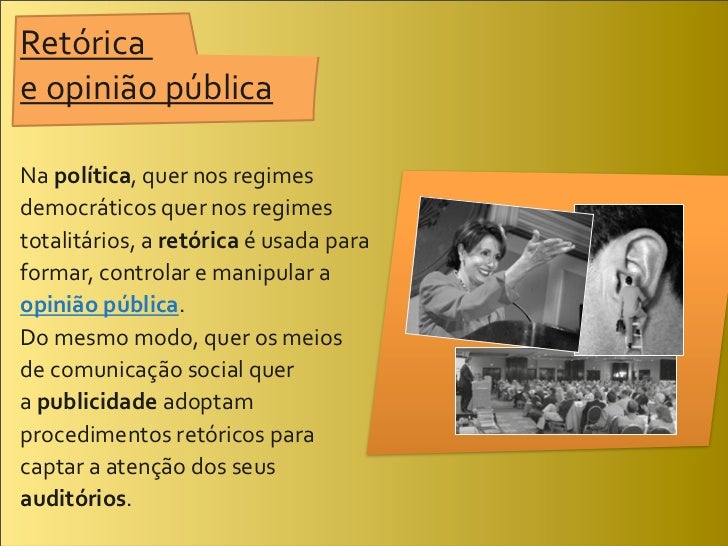 Retórica
e opinião pública

Na política, quer nos regimes democráticos quer nos regimes totalitários, a retórica é usada para formar, controlar e manipular a opinião pública.
Do mesmo modo, quer os meios de comunicação social quer a publicidade adoptam procedimentos retóricos para captar a atenção dos seus auditórios.